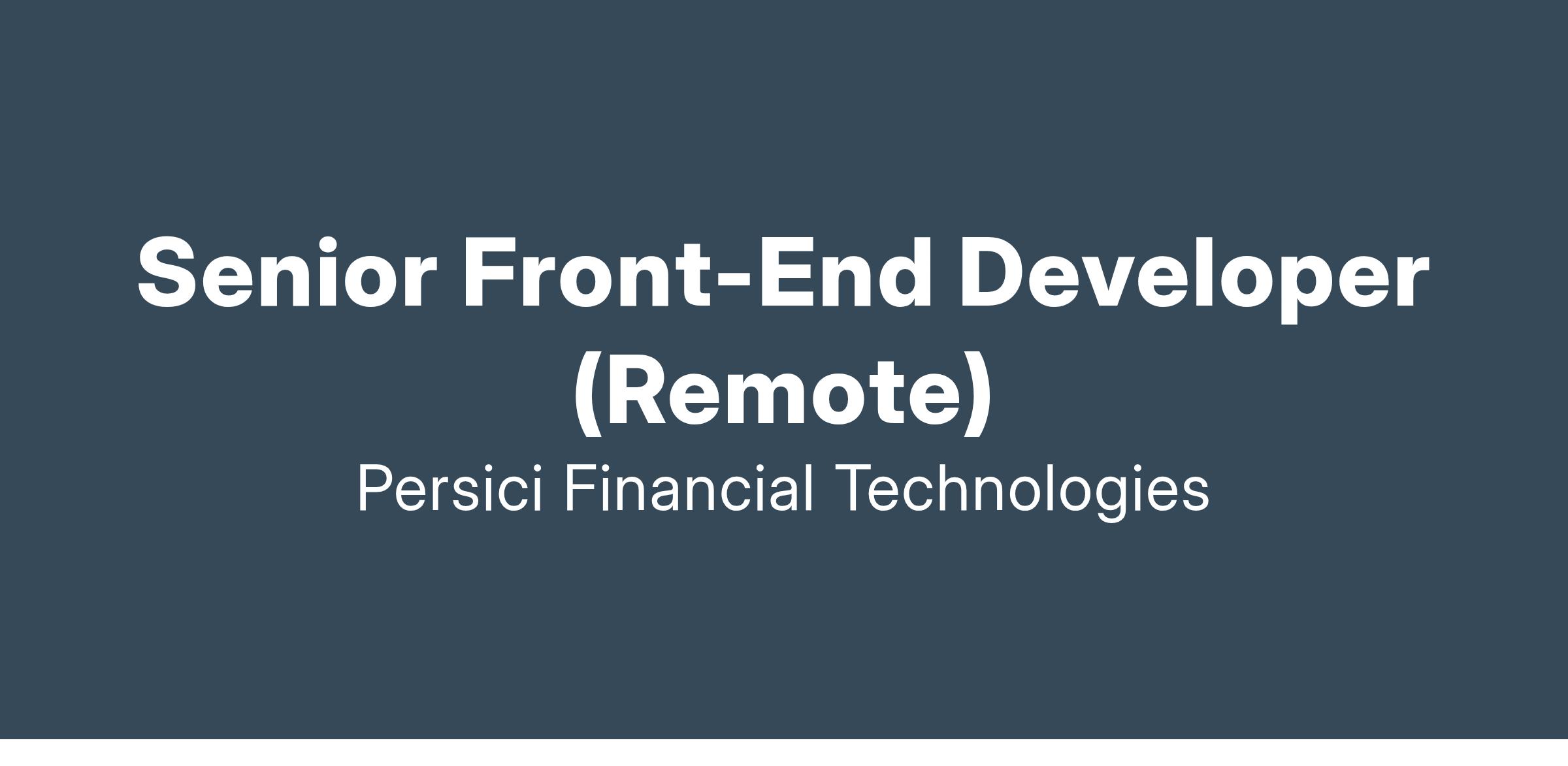 Senior Front-End Developer (Remote)

Persici Financial Technologies